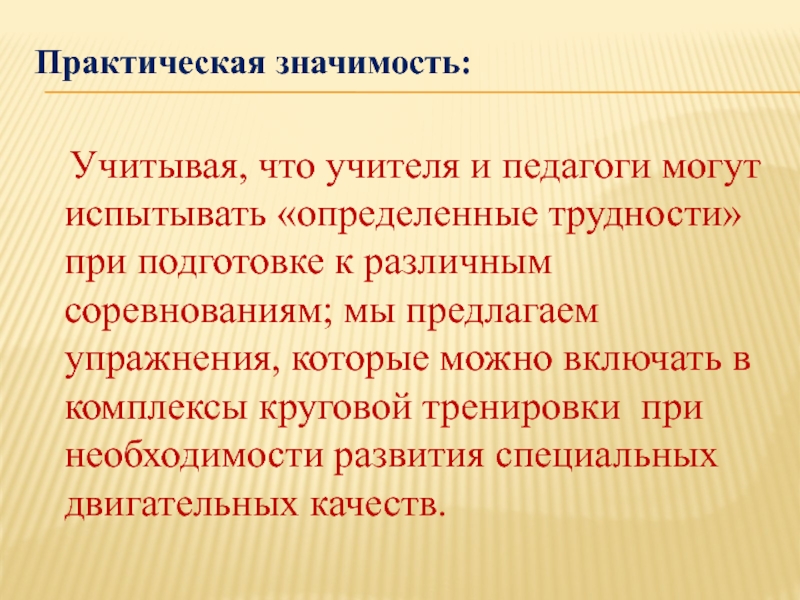 Практическая значимость:

Учитывая, что учителя и педагоги могут испытывать «определенные трудности» при подготовке к различным соревнованиям; мы предлагаем упражнения, которые можно включать в комплексы круговой тренировки при необходимости развития специальных двигательных качеств.